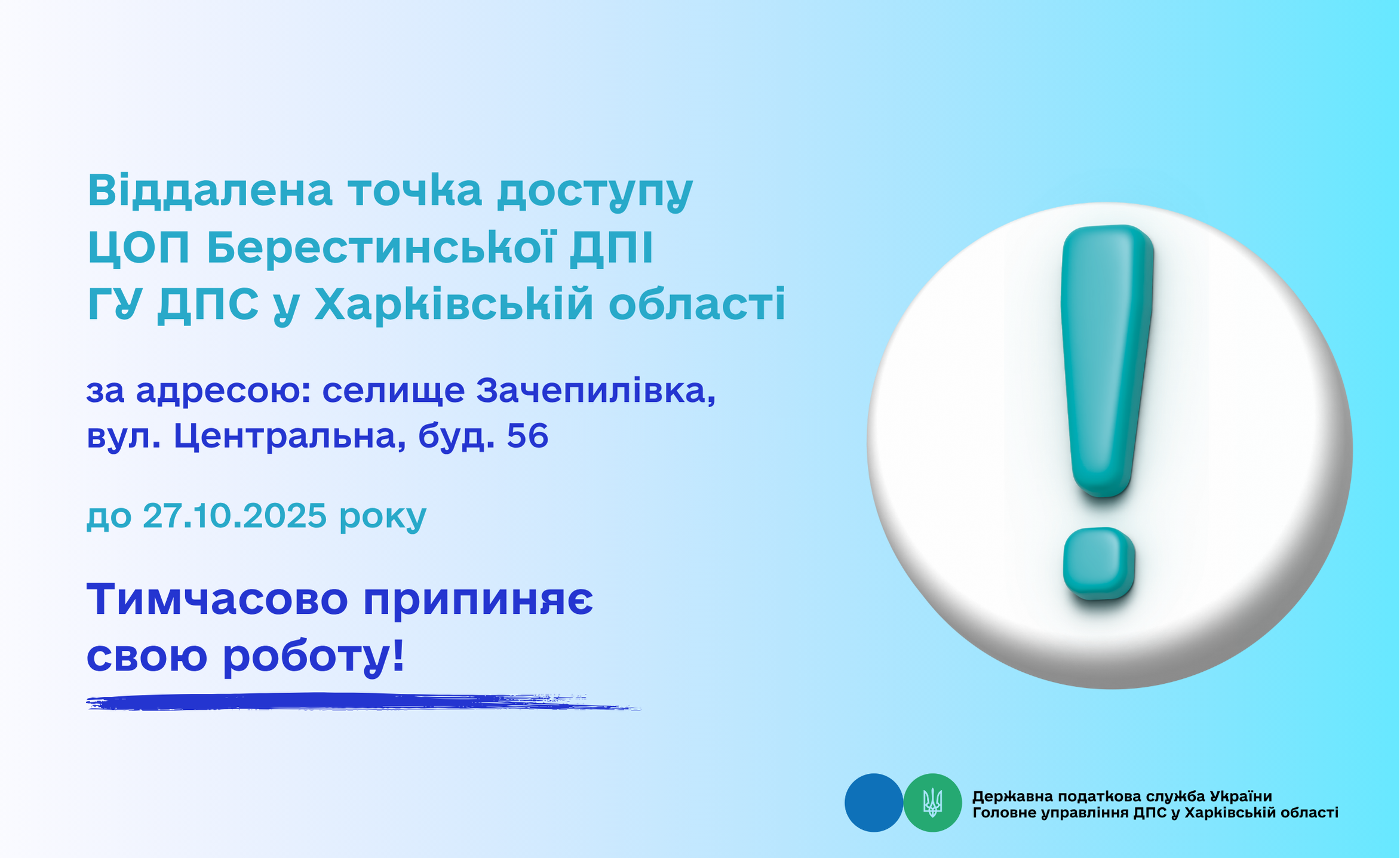 Віддалена точка доступу ЦОП Берестинської ДПІ ГУ ДПС у Харківській області

за адресою: селище Зачепилівка, вул. Центральна, буд. 56

до 27.10.2025 року

Тимчасово припиняє свою роботу!

Державна податкова служба України
Головне управління ДПС у Харківській області